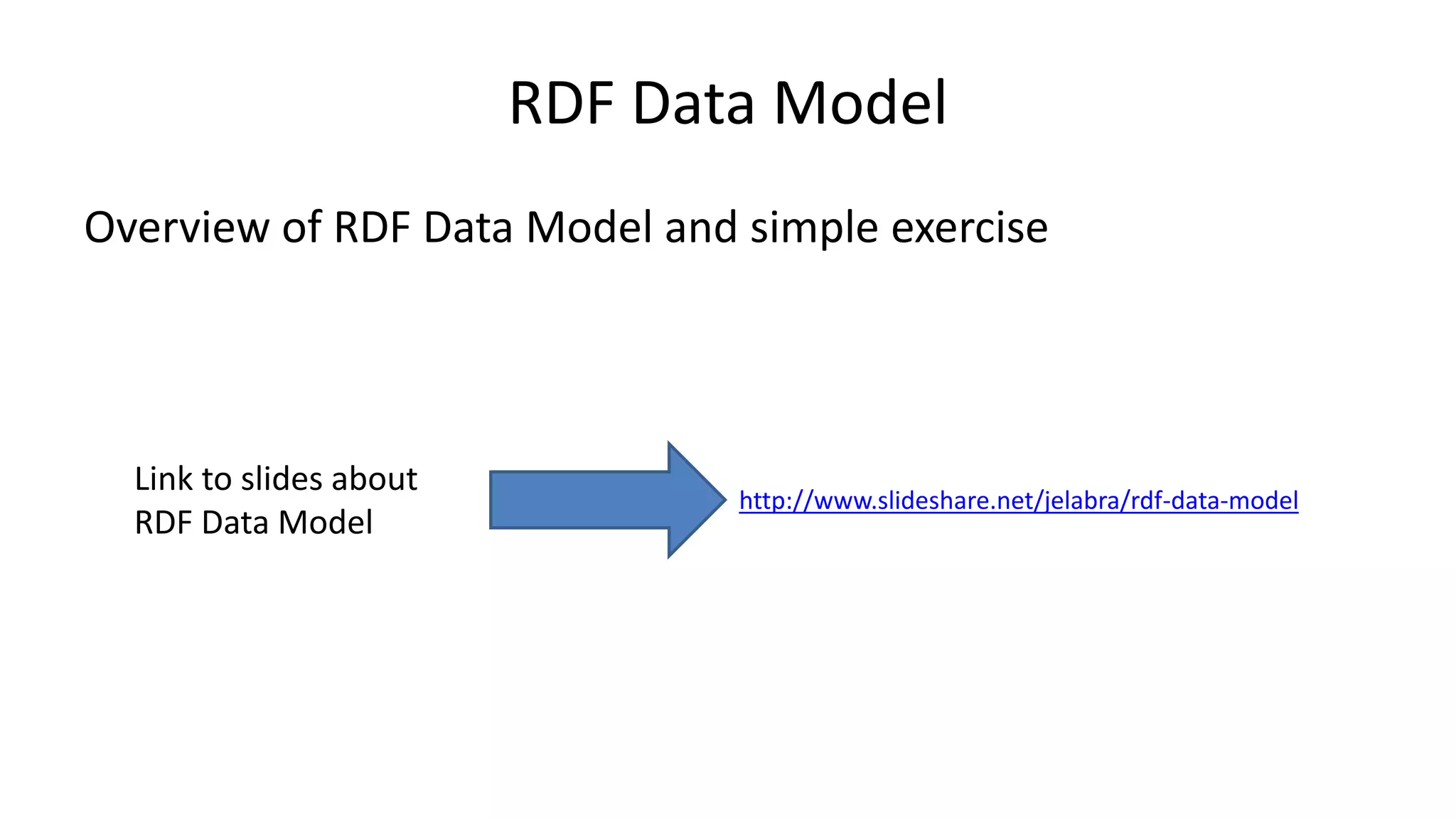 RDF Data Model

Overview of RDF Data Model and simple exercise

Link to slides about RDF Data Model

http://www.slideshare.net/jelabra/rdf-data-model